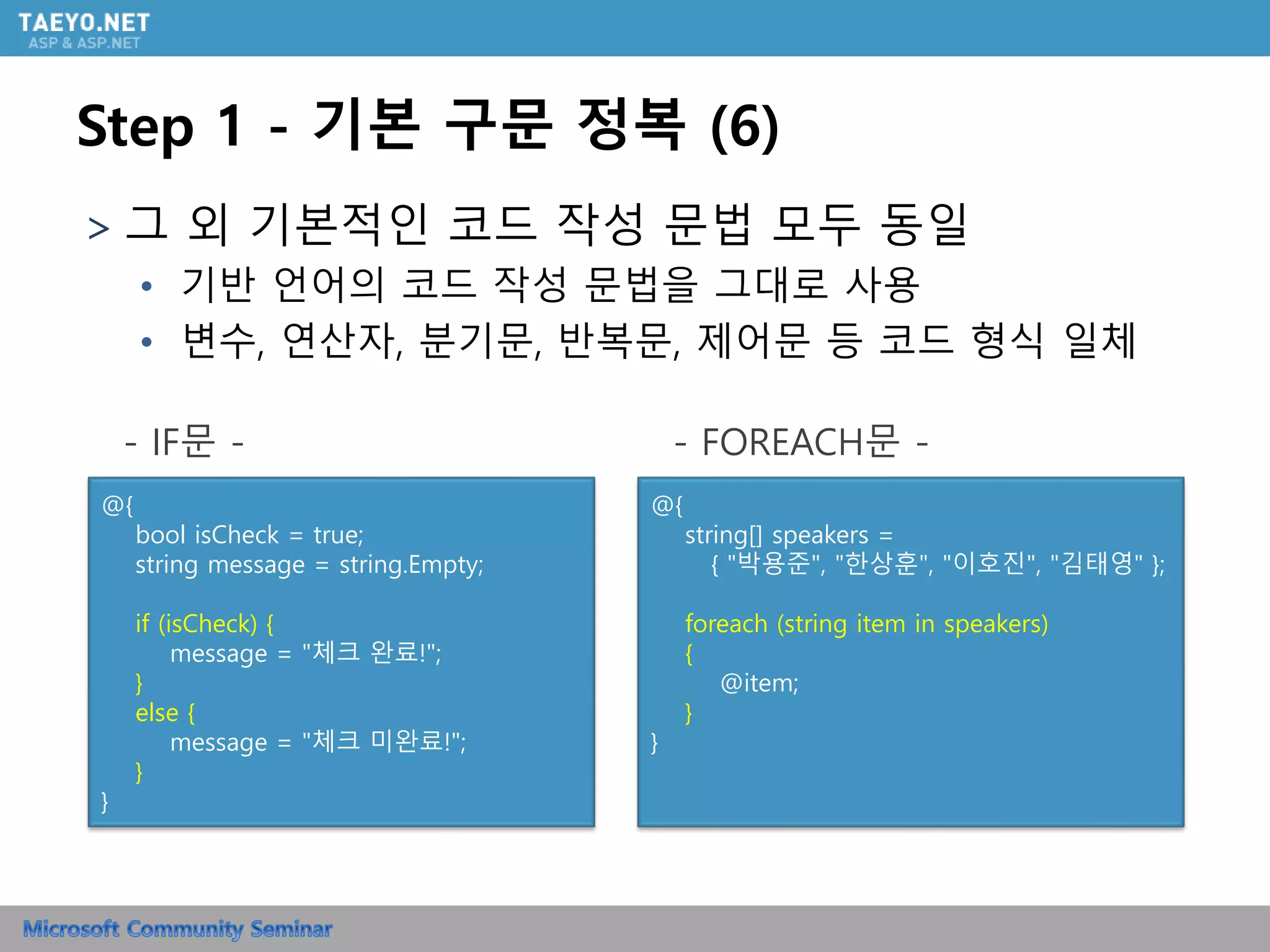 TAEYO.NET
ASP & ASP.NET

Step 1 - 기본 구문 정복 (6)

> 그 외 기본적인 코드 작성 문법 모두 동일

• 기반 언어의 코드 작성 문법을 그대로 사용

• 변수, 연산자, 분기문, 반복문, 제어문 등 코드 형식 일체

- IF문 -

@{
bool isCheck = true;
string message = string.Empty;

if (isCheck) {
message = "체크 완료!";
}
else {
message = "체크 미완료!";
}
}

- FOREACH문 -

@{
string[] speakers =
{ "박용준", "한상훈", "이호진", "김태영" };

foreach (string item in speakers)
{
@item;
}
}

Microsoft Community Seminar